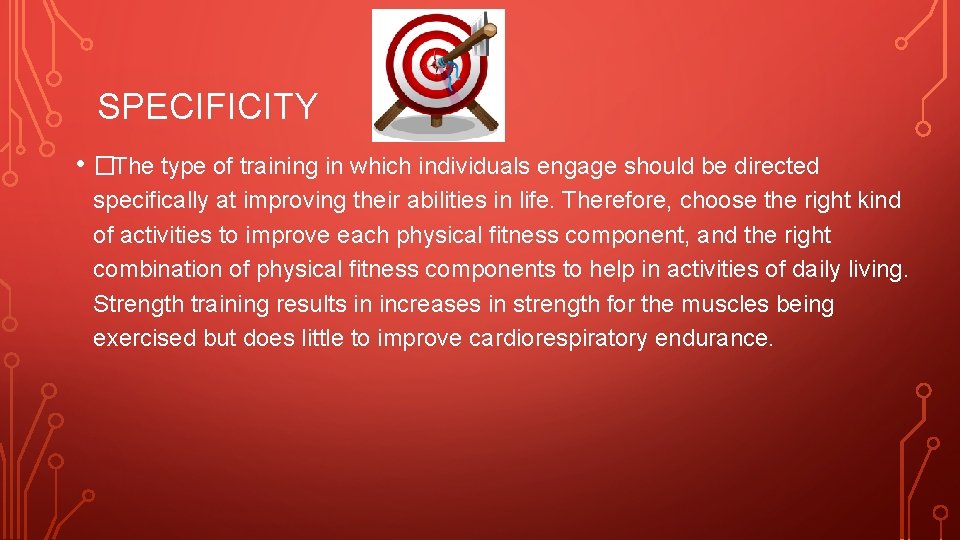 SPECIFICITY

• �The type of training in which individuals engage should be directed specifically at improving their abilities in life. Therefore, choose the right kind of activities to improve each physical fitness component, and the right combination of physical fitness components to help in activities of daily living. Strength training results in increases in strength for the muscles being exercised but does little to improve cardiorespiratory endurance.